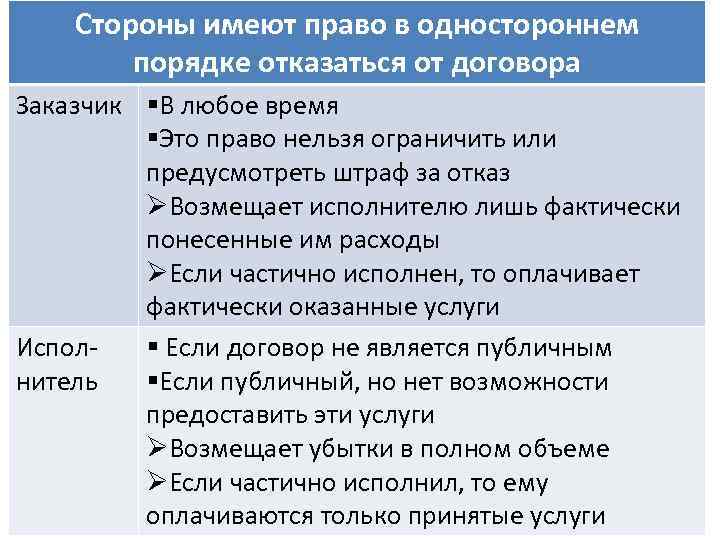 | Стороны имеют право в одностороннем порядке отказаться от договора | |
|---|---|
| Заказчик | ▪В любое время ▪Это право нельзя ограничить или предусмотреть штраф за отказ ➢Возмещает исполнителю лишь фактически понесенные им расходы ➢Если частично исполнен, то оплачивает фактически оказанные услуги |
| Исполнитель | ▪ Если договор не является публичным ▪Если публичный, но нет возможности предоставить эти услуги ➢Возмещает убытки в полном объеме ➢Если частично исполнил, то ему оплачиваются только принятые услуги |